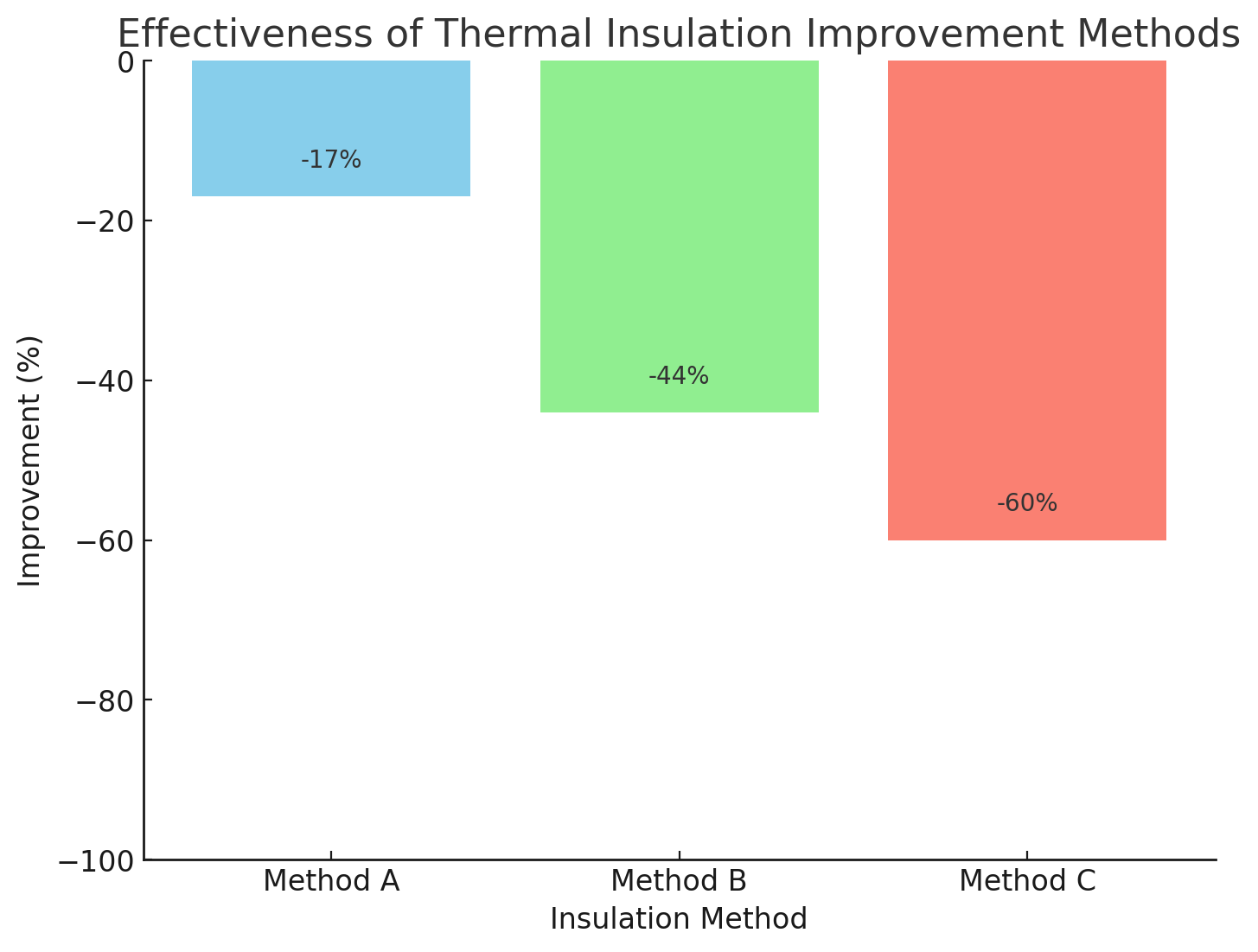 Effectiveness of Thermal Insulation Improvement Methods

Improvement (%)

0
−20
−40
−60
−80
−100

-17%
-44%
-60%

Method A
Method B
Method C

Insulation Method